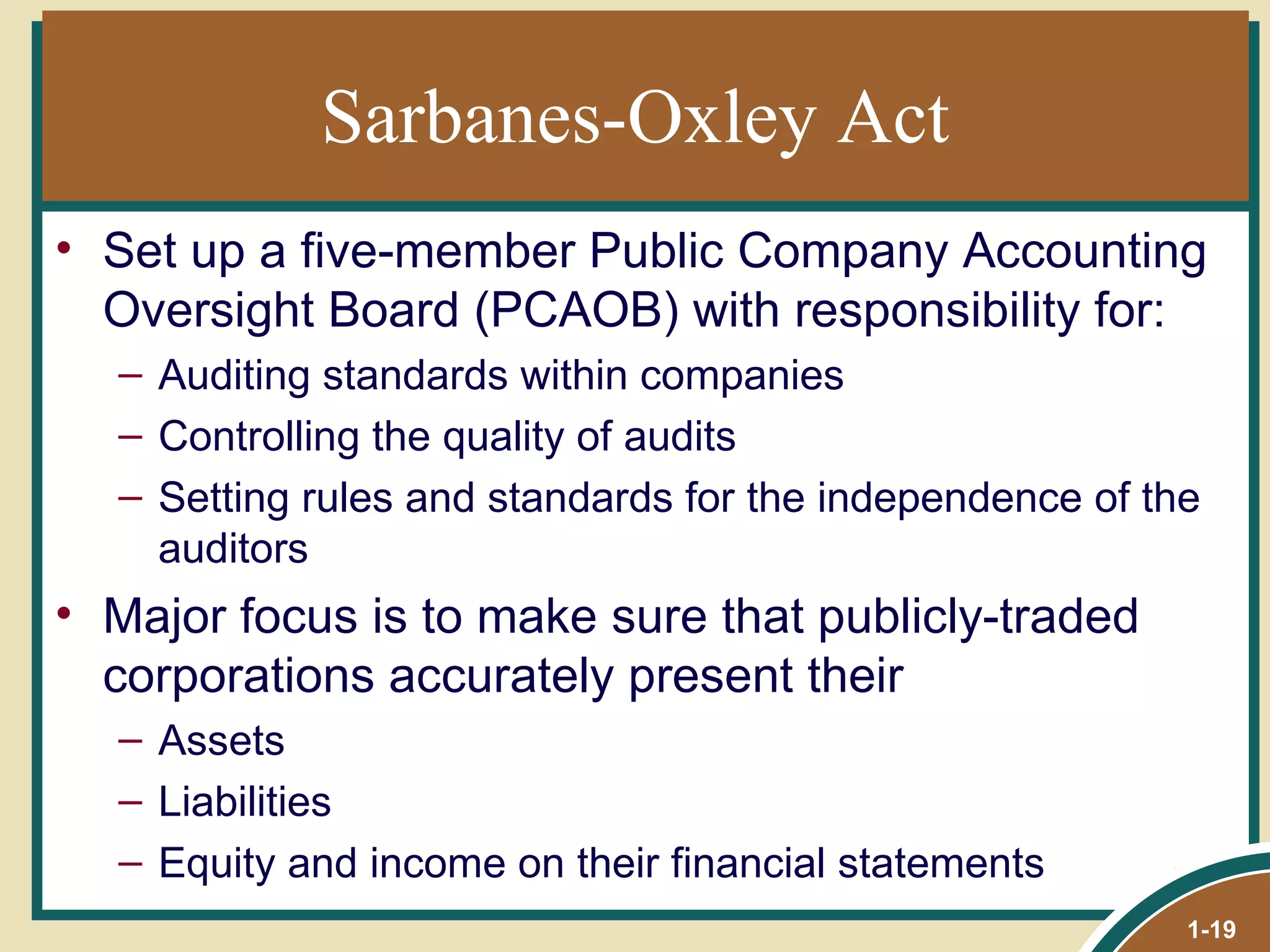 Sarbanes-Oxley Act

• Set up a five-member Public Company Accounting Oversight Board (PCAOB) with responsibility for:
– Auditing standards within companies
– Controlling the quality of audits
– Setting rules and standards for the independence of the auditors

• Major focus is to make sure that publicly-traded corporations accurately present their
– Assets
– Liabilities
– Equity and income on their financial statements

1-19